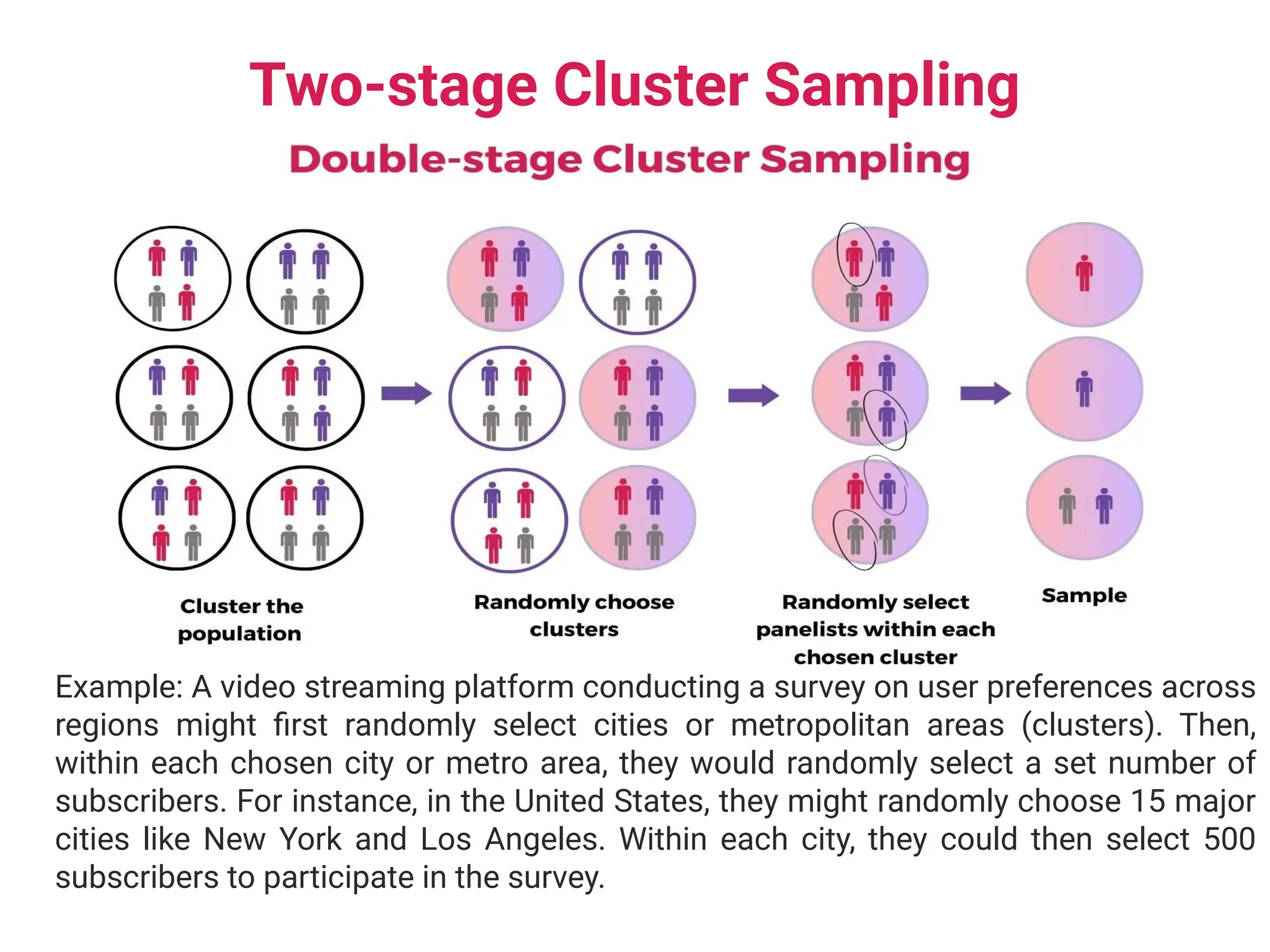 Two-stage Cluster Sampling

Double-stage Cluster Sampling

Cluster the population

Randomly choose clusters

Randomly select panelists within each chosen cluster

Sample

Example: A video streaming platform conducting a survey on user preferences across regions might first randomly select cities or metropolitan areas (clusters). Then, within each chosen city or metro area, they would randomly select a set number of subscribers. For instance, in the United States, they might randomly choose 15 major cities like New York and Los Angeles. Within each city, they could then select 500 subscribers to participate in the survey.